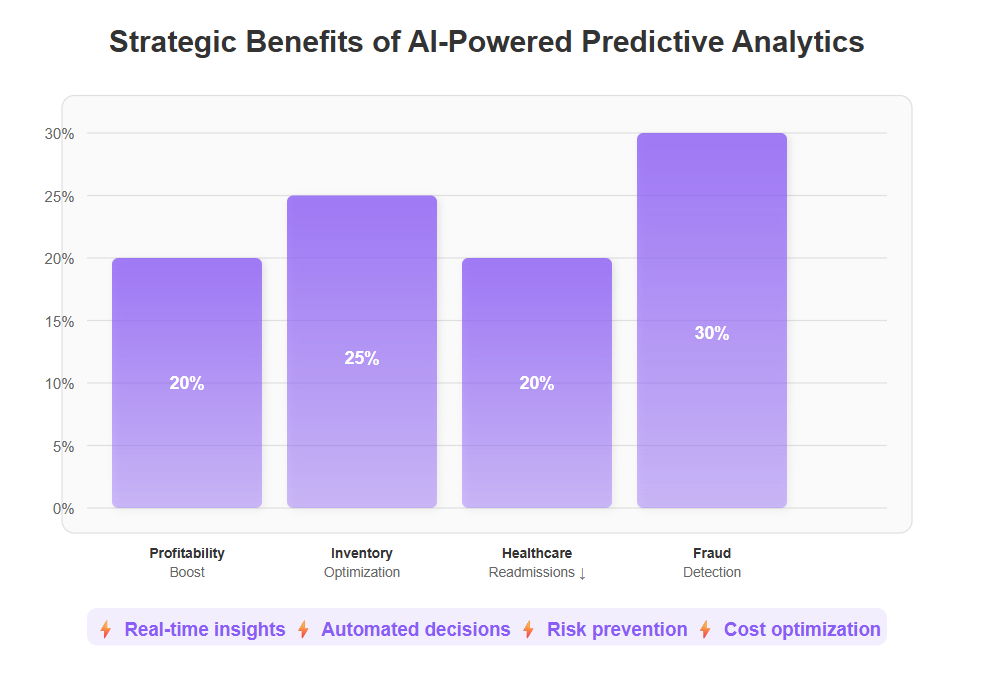 Strategic Benefits of AI-Powered Predictive Analytics

30%
25%
20%
15%
10%
5%
0%

20%
25%
20%
30%

Profitability
Boost

Inventory
Optimization

Healthcare
Readmissions ↓

Fraud
Detection

Real-time insights   Automated decisions   Risk prevention   Cost optimization